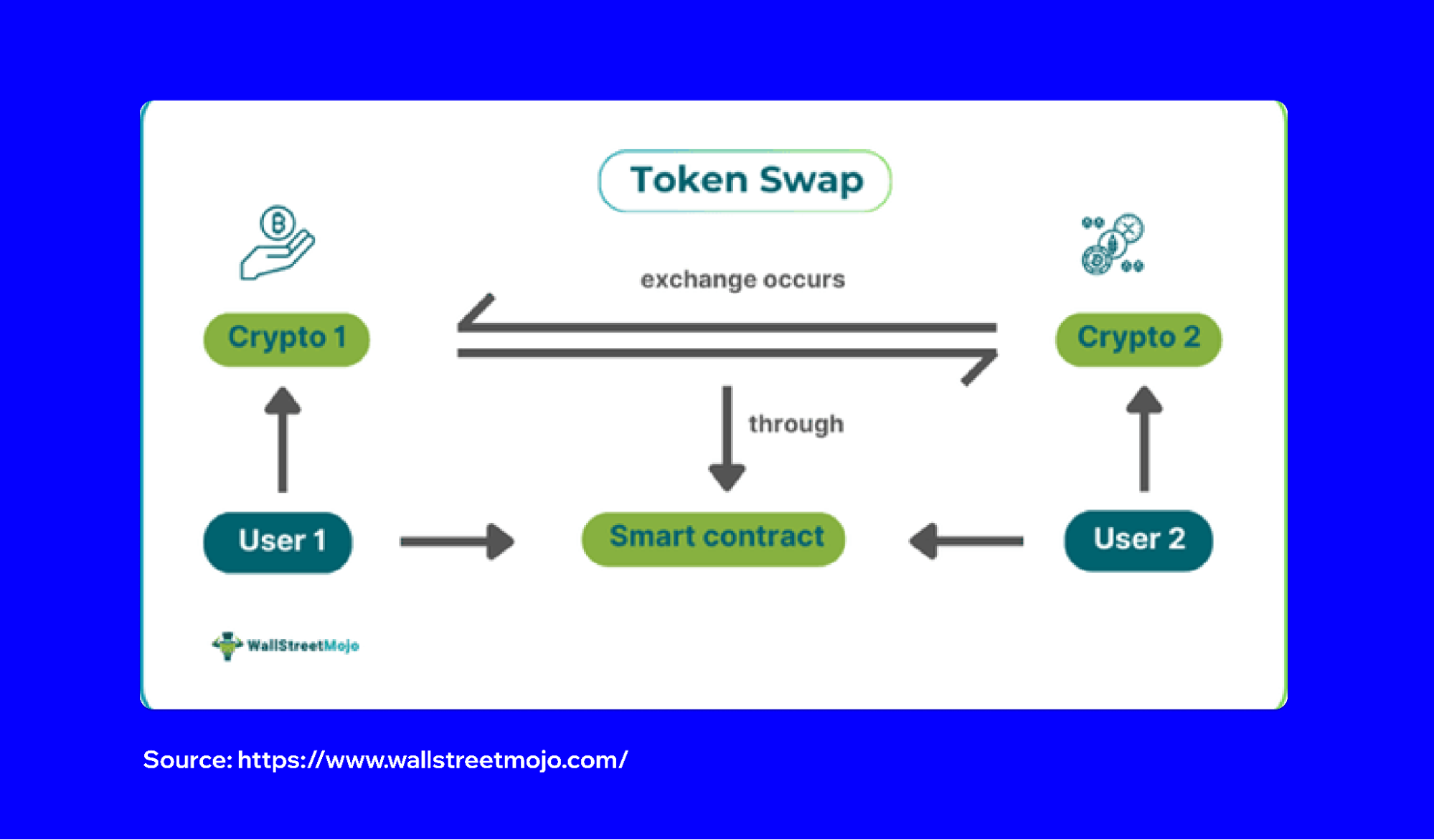 Token Swap

exchange occurs

Crypto 1

Crypto 2

through

User 1

Smart contract

User 2

WallStreetMojo

Source: https://www.wallstreetmojo.com/